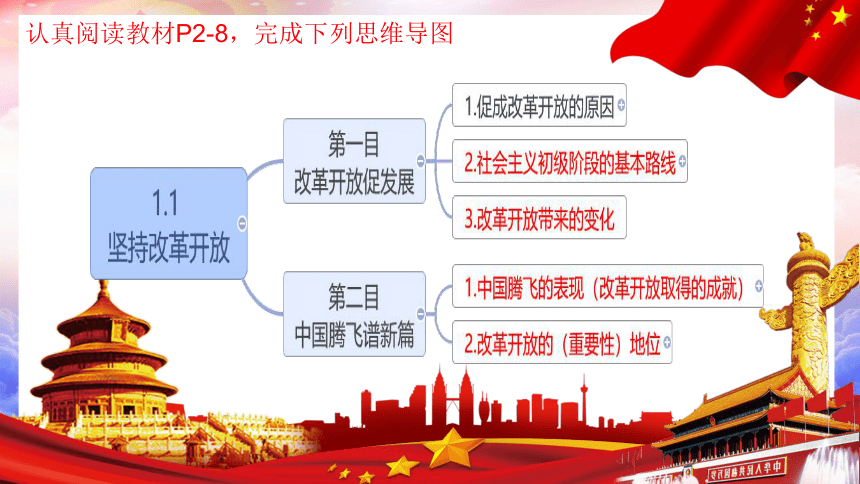 认真阅读教材P2-8，完成下列思维导图

1.1
坚持改革开放

第一目
改革开放促发展

1.促成改革开放的原因

2.社会主义初级阶段的基本路线

3.改革开放带来的变化

第二目
中国腾飞谱新篇

1.中国腾飞的表现（改革开放取得的成就）

2.改革开放的（重要性）地位